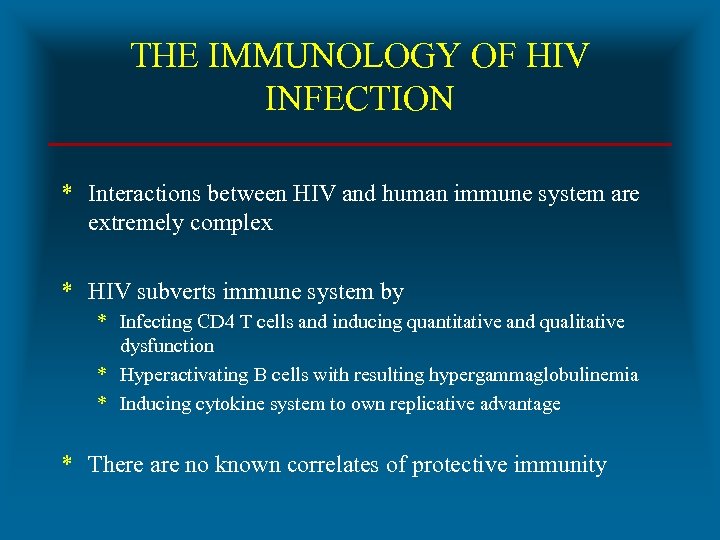 THE IMMUNOLOGY OF HIV INFECTION

* Interactions between HIV and human immune system are extremely complex

* HIV subverts immune system by
  * Infecting CD4 T cells and inducing quantitative and qualitative dysfunction
  * Hyperactivating B cells with resulting hypergammaglobulinemia
  * Inducing cytokine system to own replicative advantage

* There are no known correlates of protective immunity